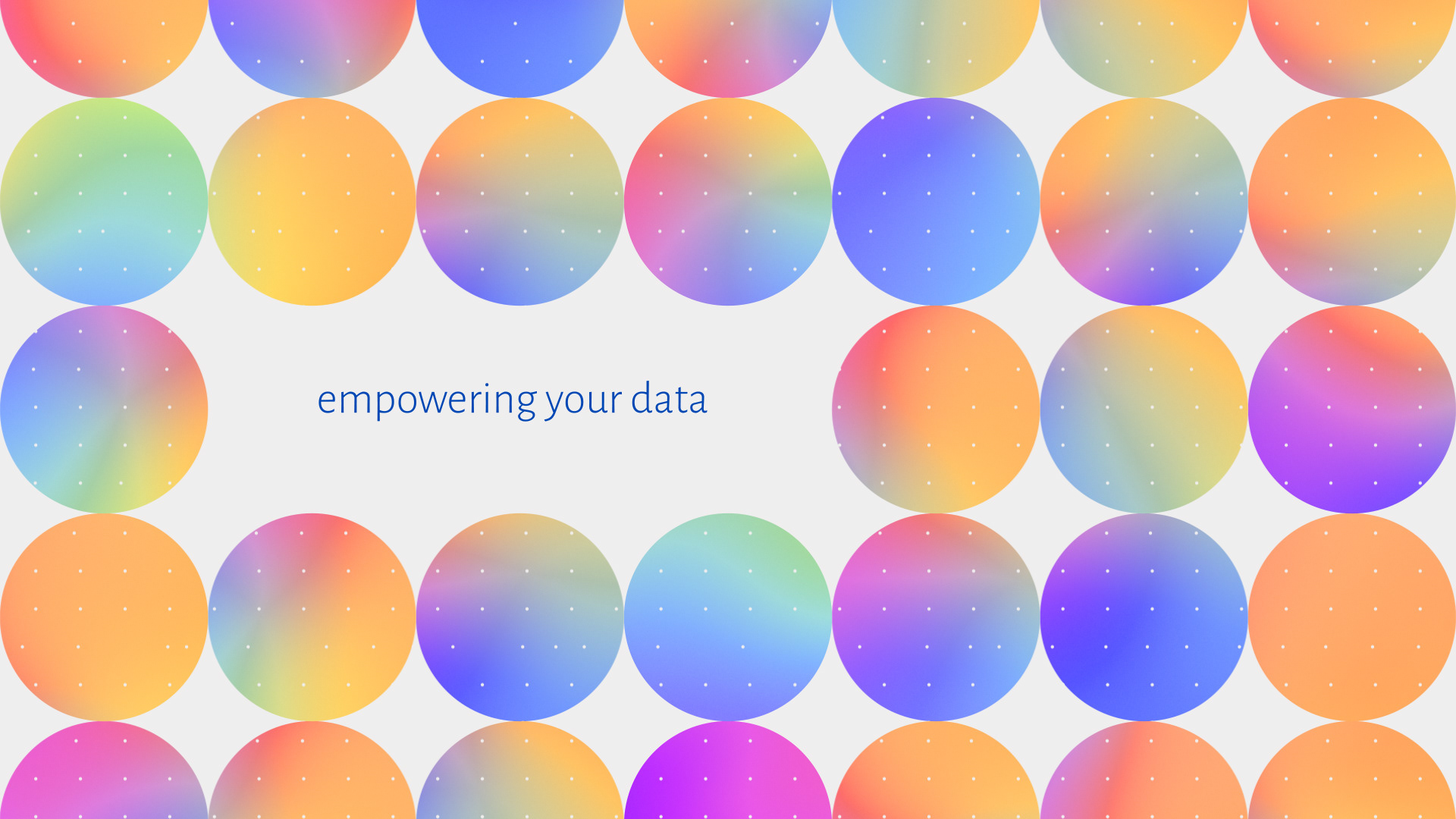 empowering your data